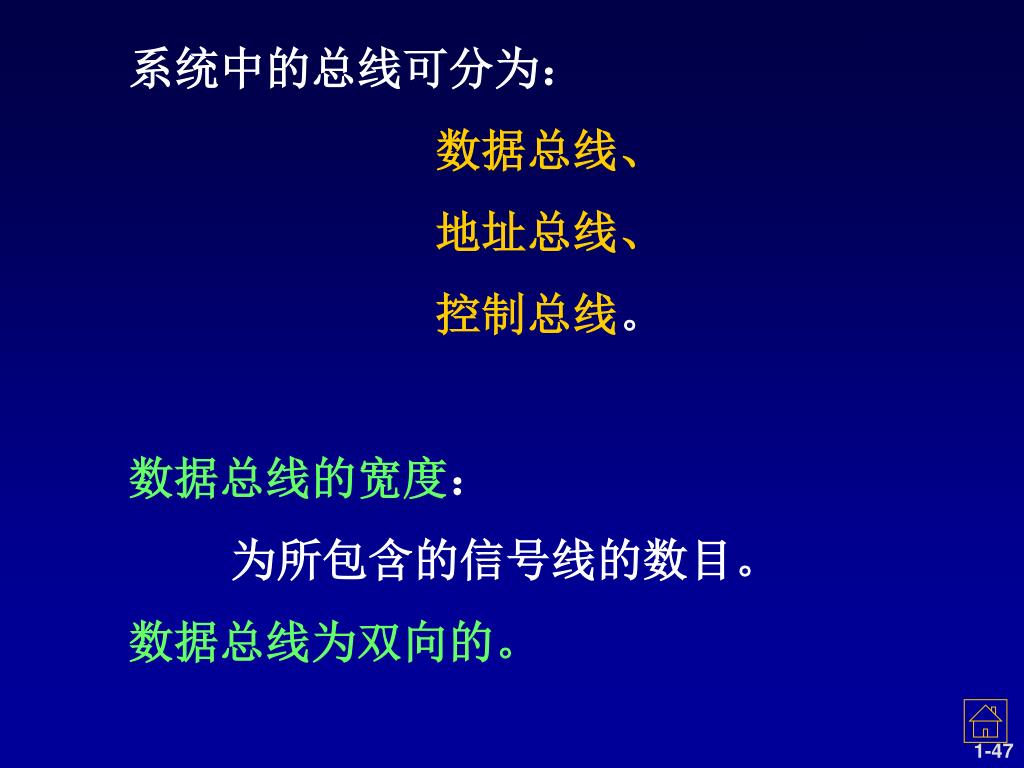 系统中的总线可分为：

数据总线、

地址总线、

控制总线。

数据总线的宽度：

为所包含的信号线的数目。

数据总线为双向的。

1-47